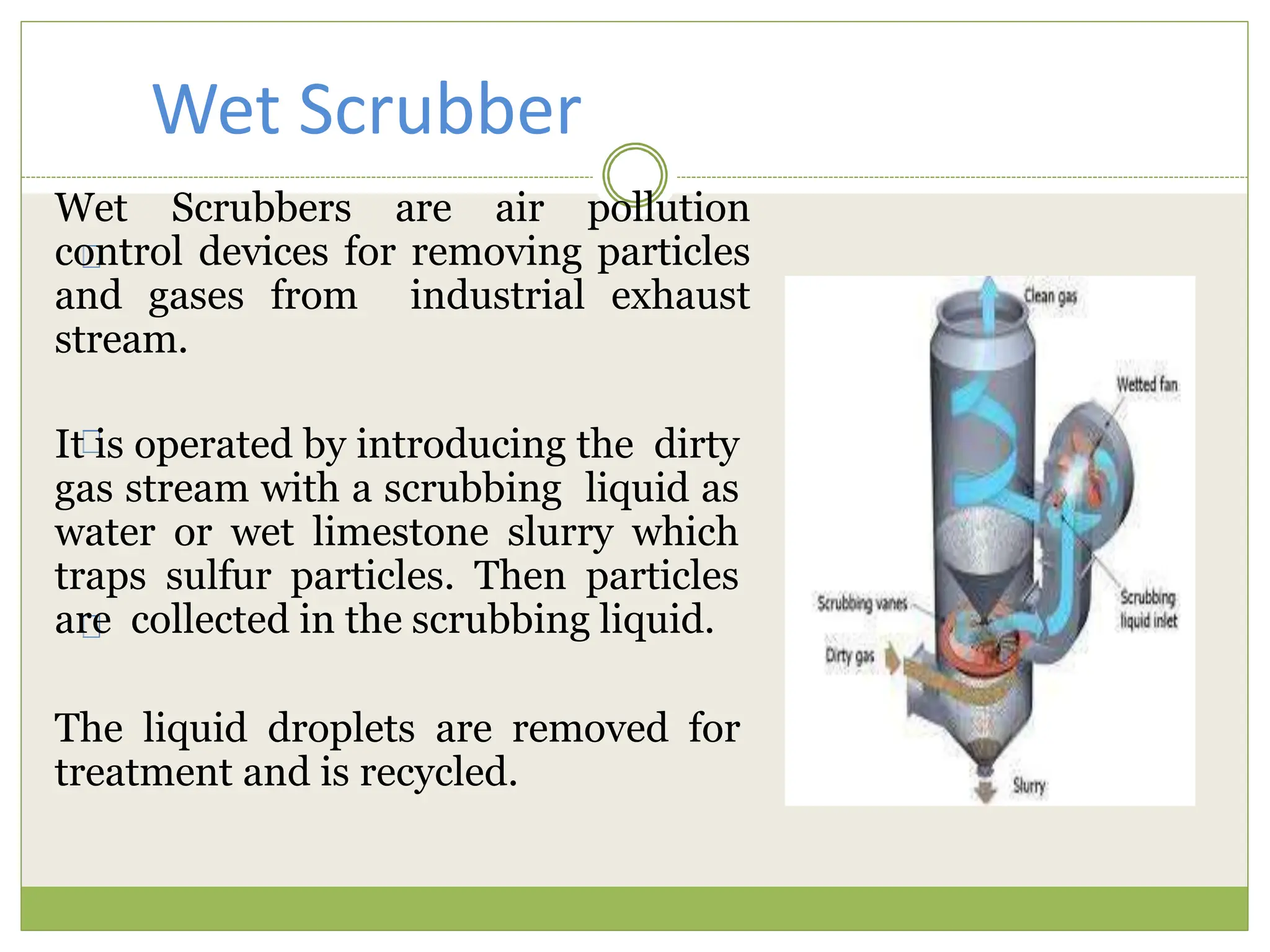 Wet Scrubber

Wet Scrubbers are air pollution control devices for removing particles and gases from industrial exhaust stream.

It is operated by introducing the dirty gas stream with a scrubbing liquid as water or wet limestone slurry which traps sulfur particles. Then particles are collected in the scrubbing liquid.

The liquid droplets are removed for treatment and is recycled.

Clean gas

Wetted fan

Scrubbing vanes

Scrubbing liquid inlet

Dirty gas

Slurry